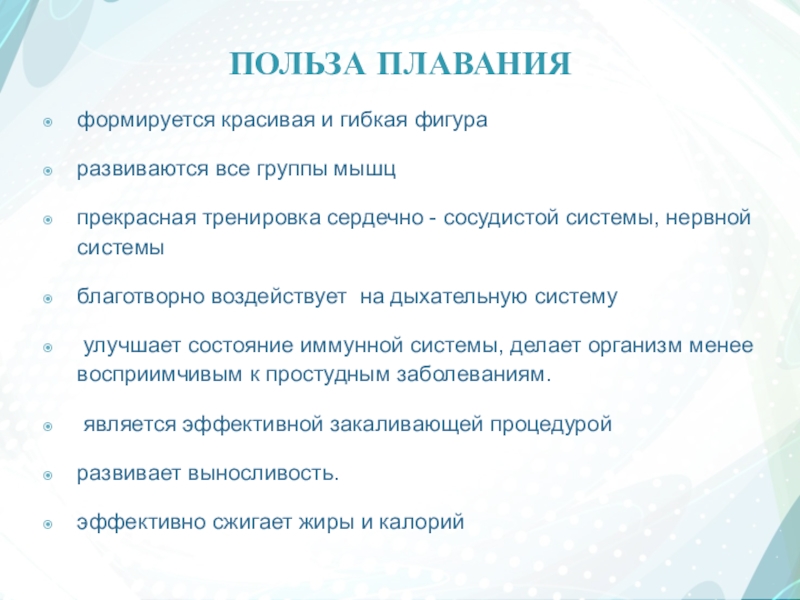 ПОЛЬЗА ПЛАВАНИЯ

формируется красивая и гибкая фигура

развиваются все группы мышц

прекрасная тренировка сердечно - сосудистой системы, нервной системы

благотворно воздействует на дыхательную систему

улучшает состояние иммунной системы, делает организм менее восприимчивым к простудным заболеваниям.

является эффективной закаливающей процедурой

развивает выносливость.

эффективно сжигает жиры и калорий